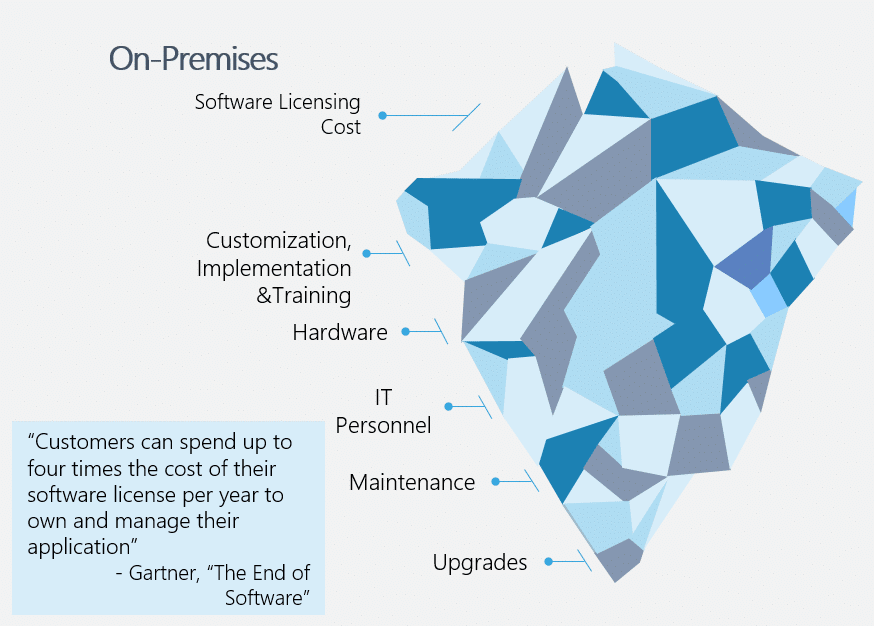 On-Premises

Software Licensing Cost

Customization, Implementation &Training

Hardware

IT Personnel

Maintenance

Upgrades

“Customers can spend up to four times the cost of their software license per year to own and manage their application”
- Gartner, “The End of Software”